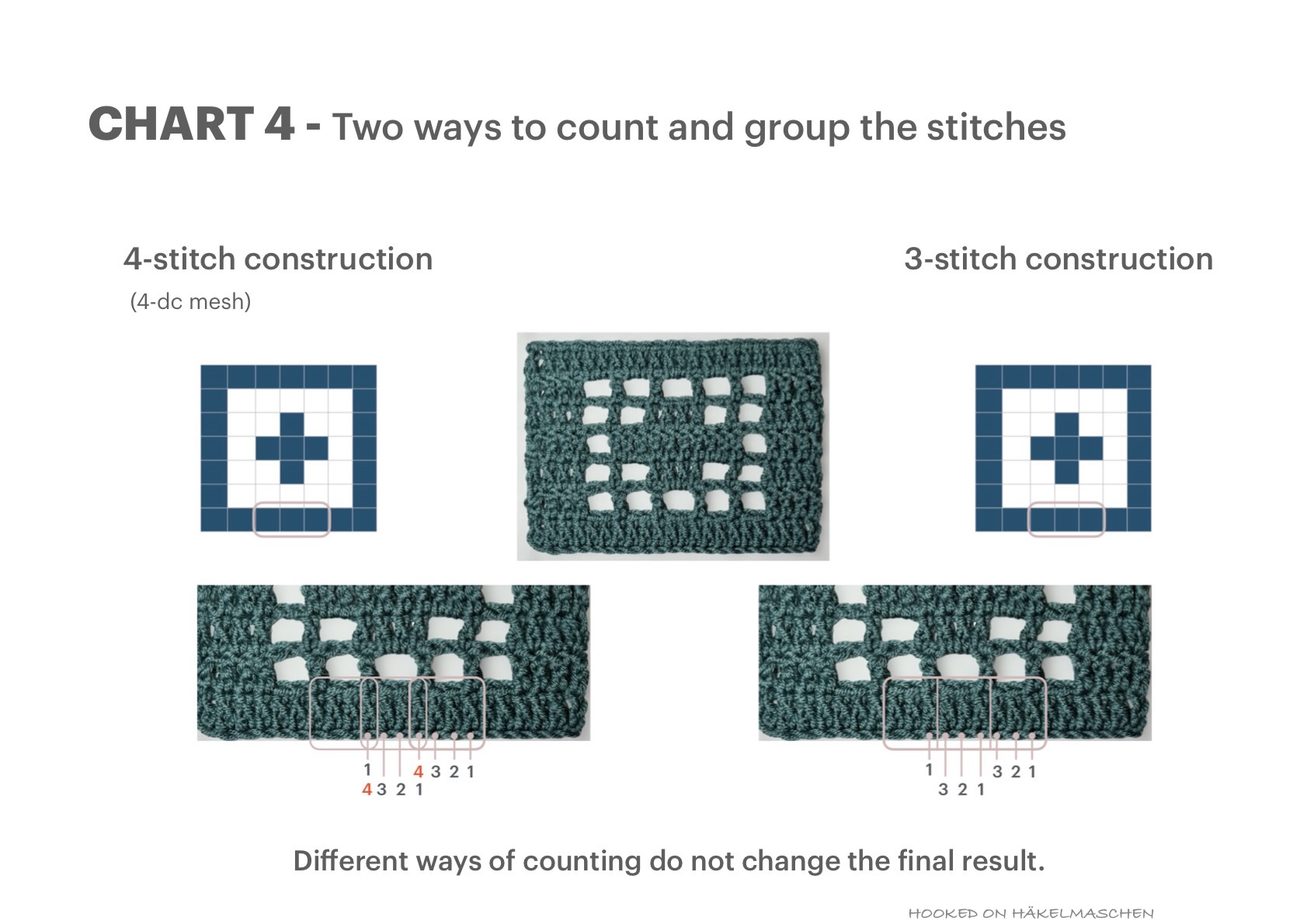 CHART 4 - Two ways to count and group the stitches

4-stitch construction
(4-dc mesh)

3-stitch construction

1
4 3 2 1
4 3 2 1

1
3 2 1
3 2 1

Different ways of counting do not change the final result.

HOOKED ON HÄKELMASCHEN